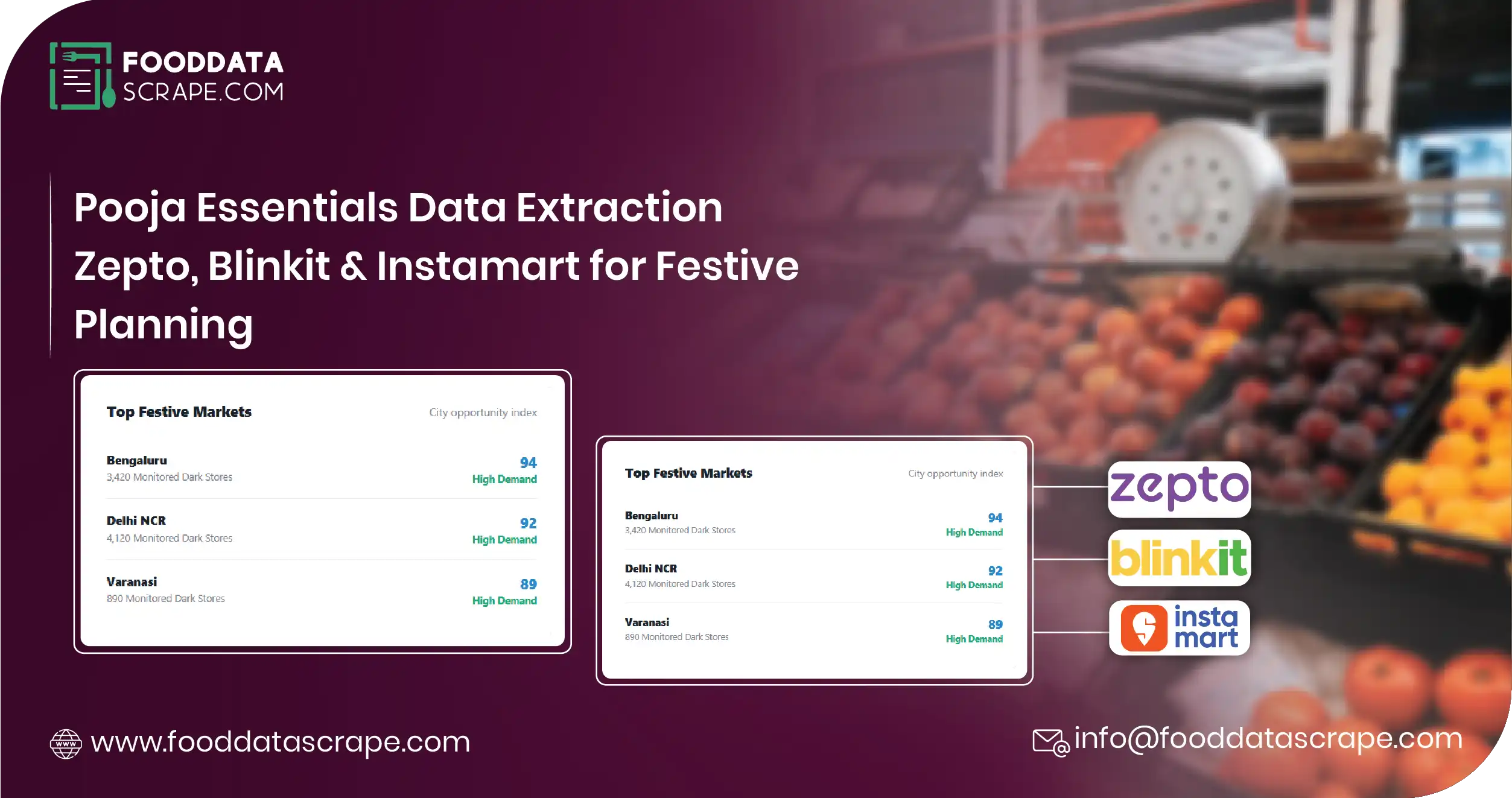 FOODDATA SCRAPE.COM

Pooja Essentials Data Extraction Zepto, Blinkit & Instamart for Festive Planning

Top Festive Markets
City opportunity index

Bengaluru
3,420 Monitored Dark Stores
94
High Demand

Delhi NCR
4,120 Monitored Dark Stores
92
High Demand

Varanasi
890 Monitored Dark Stores
89
High Demand

Top Festive Markets
City opportunity index

Bengaluru
3,420 Monitored Dark Stores
94
High Demand

Delhi NCR
4,120 Monitored Dark Stores
92
High Demand

Varanasi
890 Monitored Dark Stores
89
High Demand

zepto
blinkit
insta mart

www.fooddatascrape.com
info@fooddatascrape.com